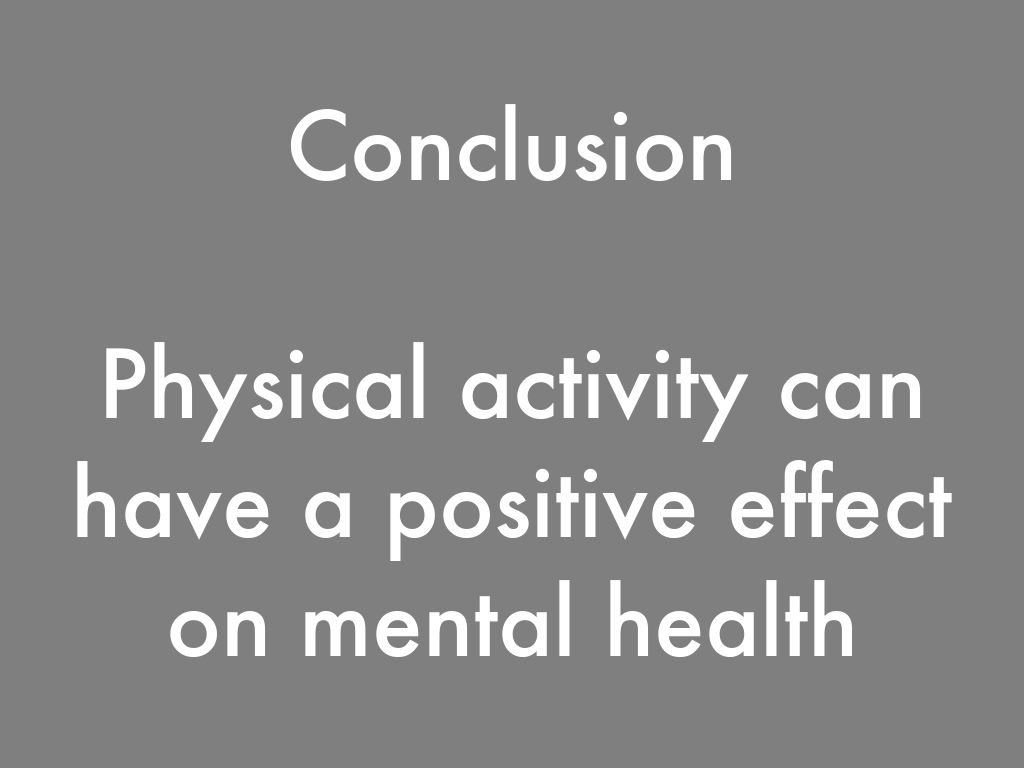 Conclusion

Physical activity can have a positive effect on mental health